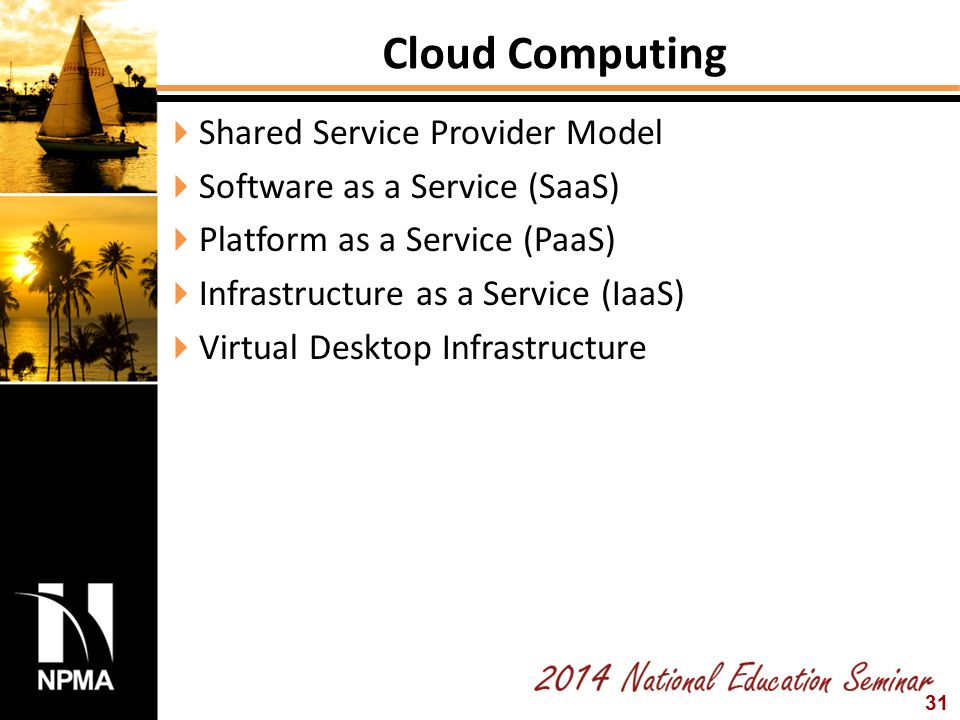 Cloud Computing

Shared Service Provider Model

Software as a Service (SaaS)

Platform as a Service (PaaS)

Infrastructure as a Service (IaaS)

Virtual Desktop Infrastructure

NPMA

2014 National Education Seminar

31